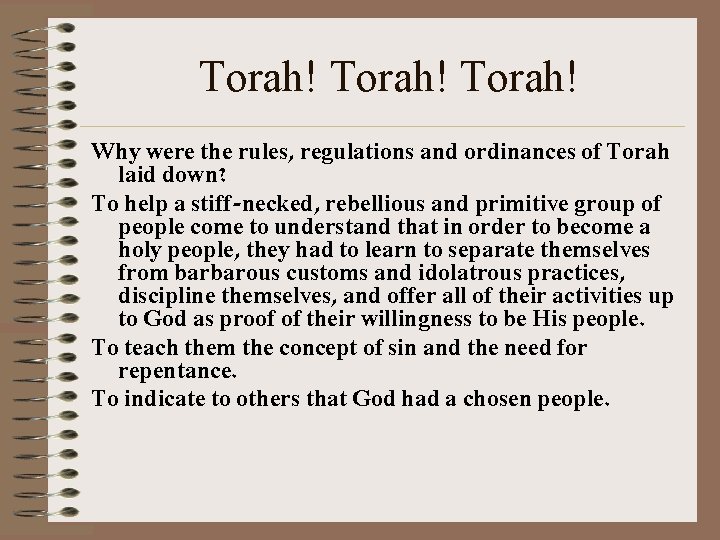 Torah! Torah! Torah!

Why were the rules, regulations and ordinances of Torah laid down?

To help a stiff-necked, rebellious and primitive group of people come to understand that in order to become a holy people, they had to learn to separate themselves from barbarous customs and idolatrous practices, discipline themselves, and offer all of their activities up to God as proof of their willingness to be His people.

To teach them the concept of sin and the need for repentance.

To indicate to others that God had a chosen people.